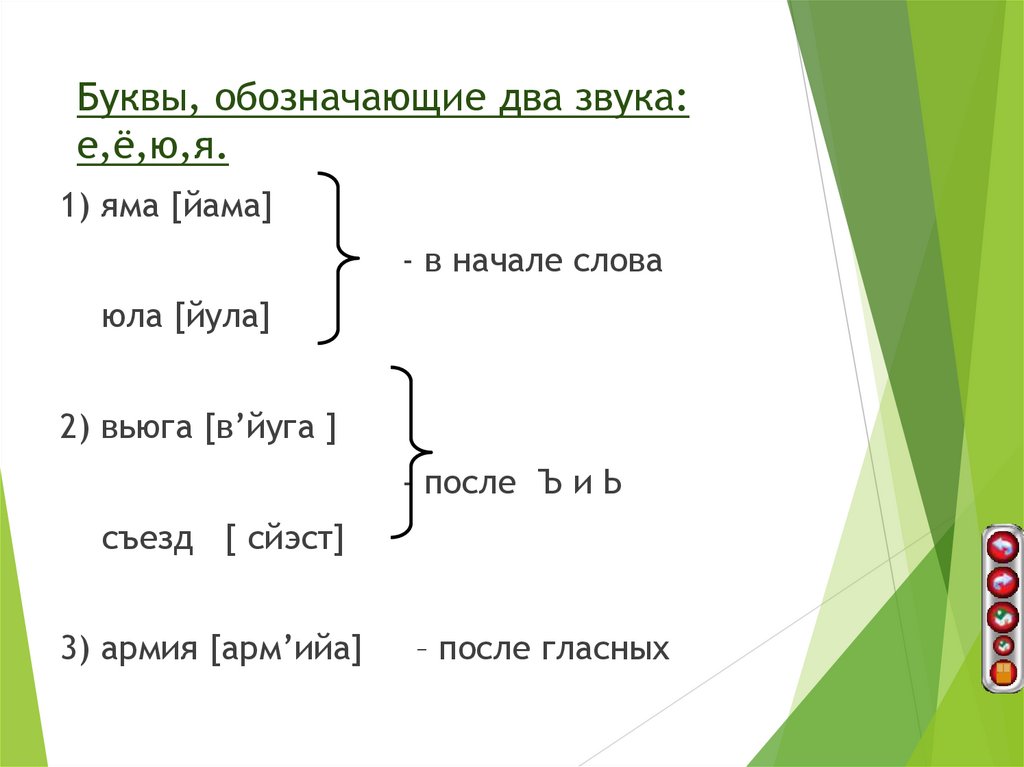 Буквы, обозначающие два звука: е,ё,ю,я.

1) яма [йама]

- в начале слова

юла [йула]

2) вьюга [в’йуга ]

- после Ъ и Ь

съезд [ сйэст]

3) армия [арм’ийа] – после гласных